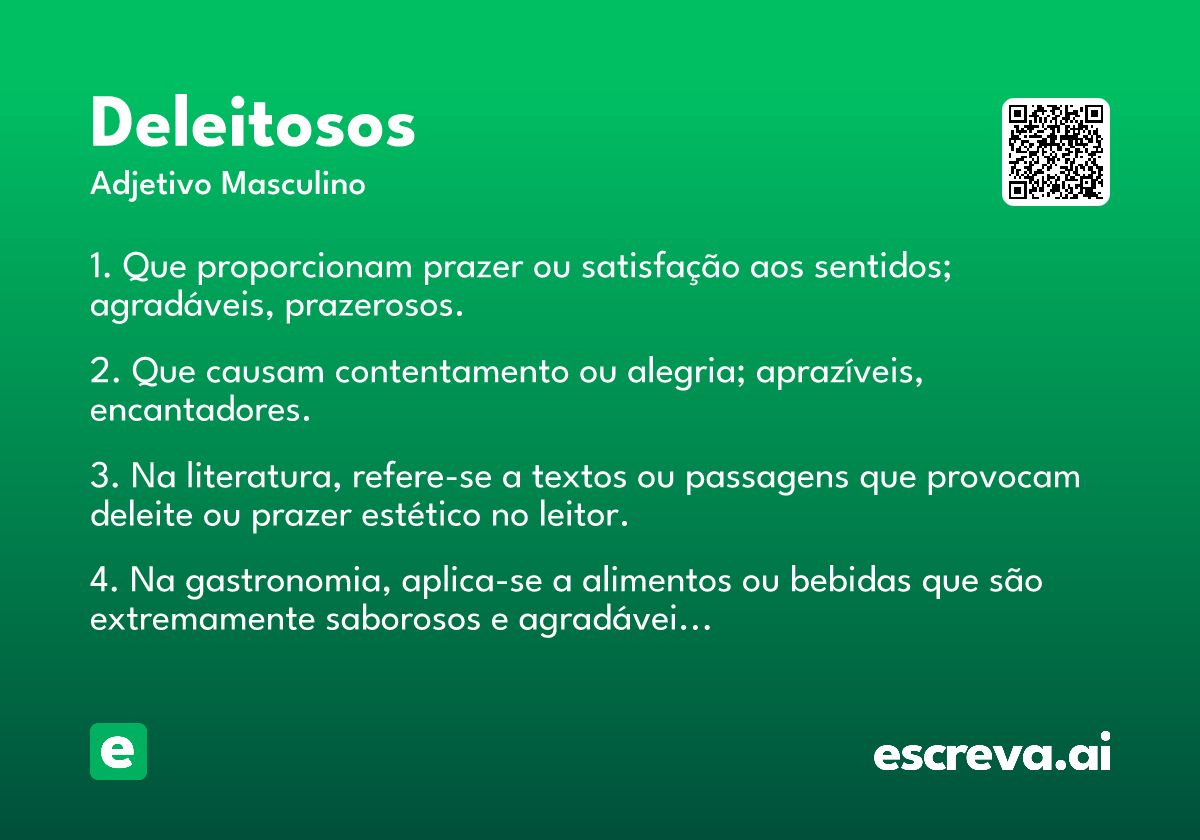 Deleitosos
Adjetivo Masculino

1. Que proporcionam prazer ou satisfação aos sentidos; agradáveis, prazerosos.

2. Que causam contentamento ou alegria; aprazíveis, encantadores.

3. Na literatura, refere-se a textos ou passagens que provocam deleite ou prazer estético no leitor.

4. Na gastronomia, aplica-se a alimentos ou bebidas que são extremamente saborosos e agradávei…

e

escreva.ai